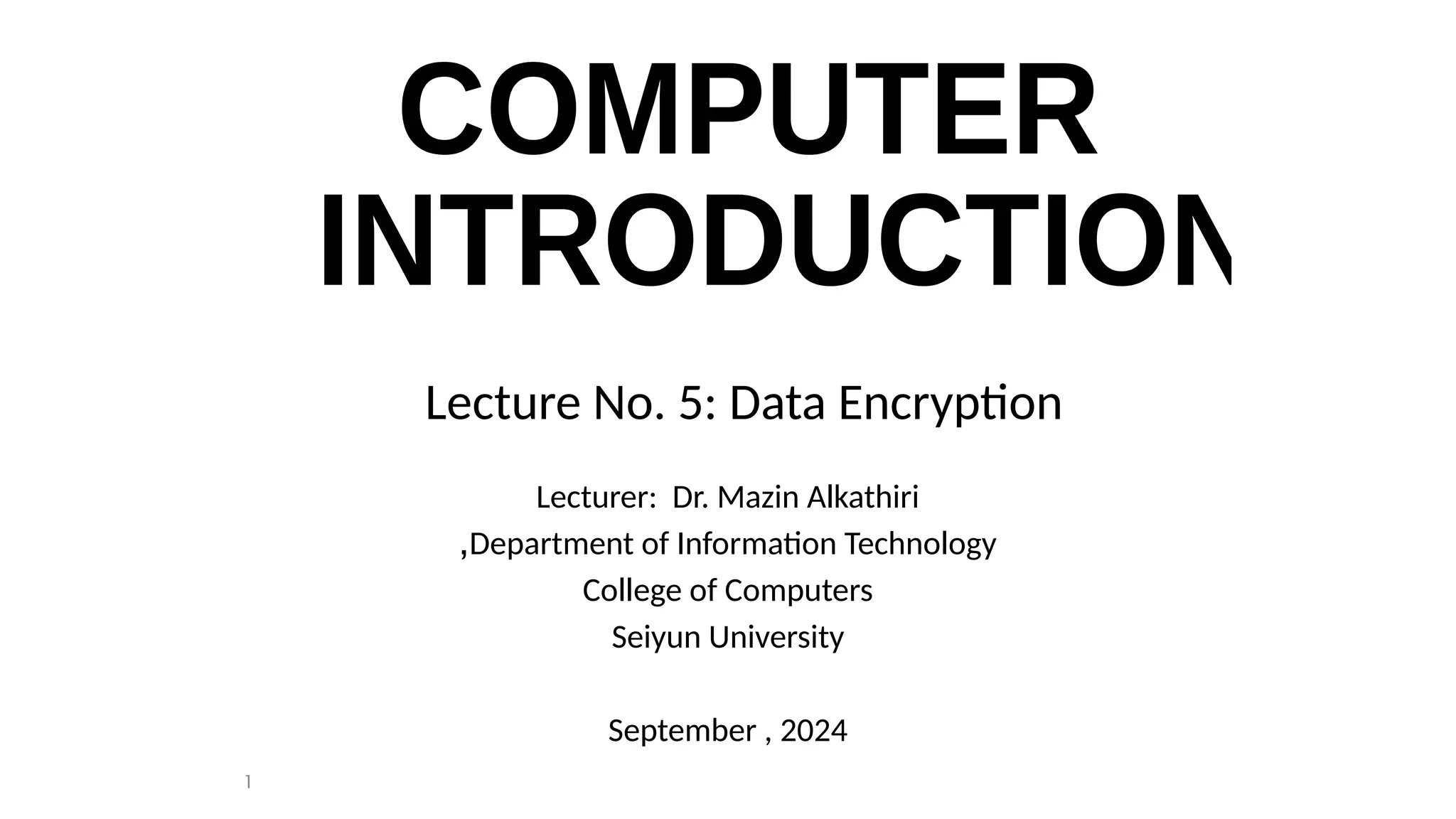 COMPUTER INTRODUCTION

Lecture No. 5: Data Encryption

Lecturer: Dr. Mazin Alkathiri
,Department of Information Technology
College of Computers
Seiyun University

September , 2024

1